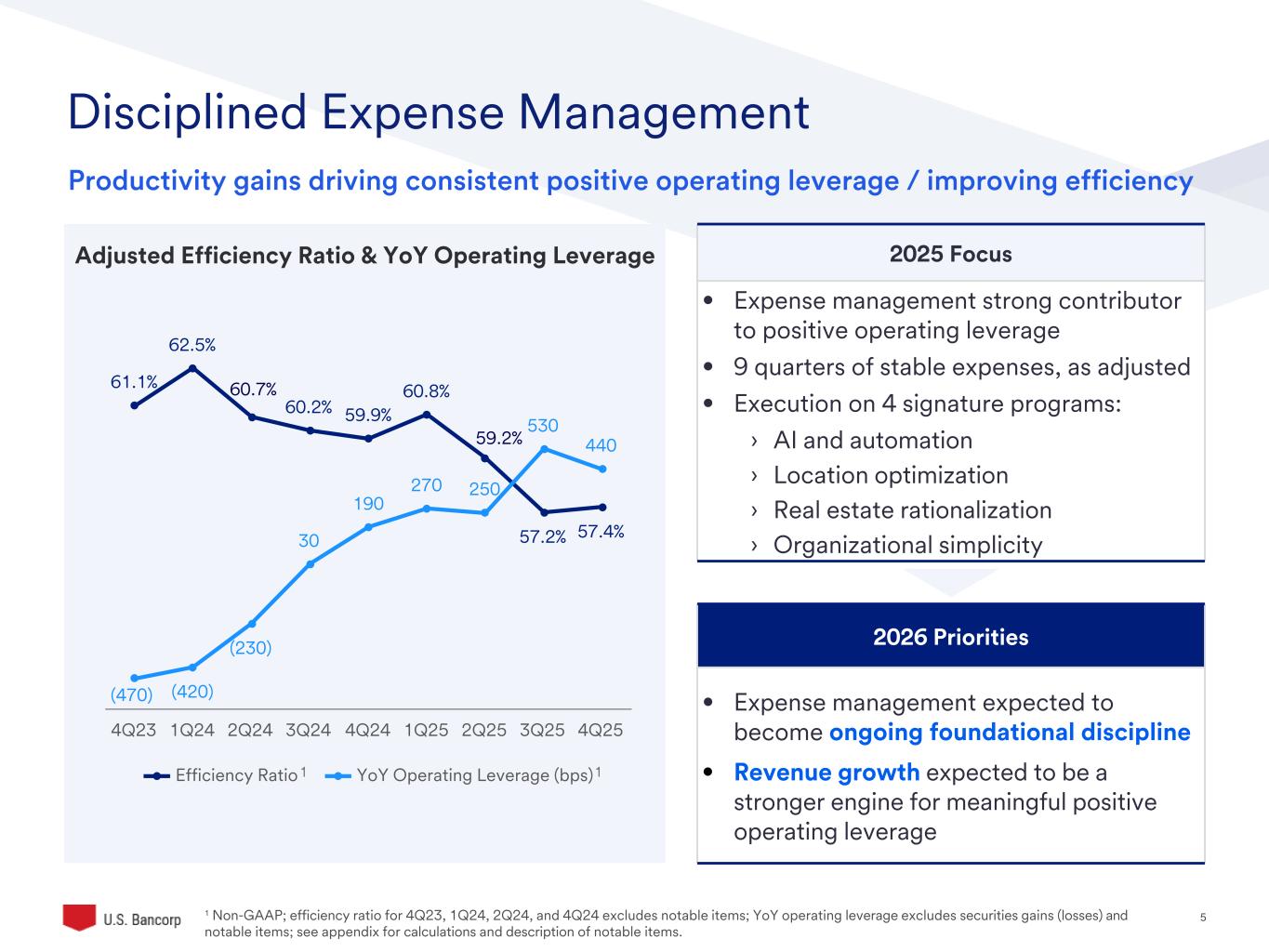 Disciplined Expense Management

Productivity gains driving consistent positive operating leverage / improving efficiency

Adjusted Efficiency Ratio & YoY Operating Leverage

61.1% 62.5% 60.7% 60.2% 59.9% 60.8% 59.2% 57.2% 57.4%

(470) (420) (230) 30 190 270 250 530 440

4Q23 1Q24 2Q24 3Q24 4Q24 1Q25 2Q25 3Q25 4Q25

Efficiency Ratio $^1$ YoY Operating Leverage (bps) $^1$

2025 Focus

• Expense management strong contributor to positive operating leverage
• 9 quarters of stable expenses, as adjusted
• Execution on 4 signature programs:
› AI and automation
› Location optimization
› Real estate rationalization
› Organizational simplicity

2026 Priorities

• Expense management expected to become ongoing foundational discipline
• Revenue growth expected to be a stronger engine for meaningful positive operating leverage

U.S. Bancorp

$^1$ Non-GAAP; efficiency ratio for 4Q23, 1Q24, 2Q24, and 4Q24 excludes notable items; YoY operating leverage excludes securities gains (losses) and notable items; see appendix for calculations and description of notable items.

5